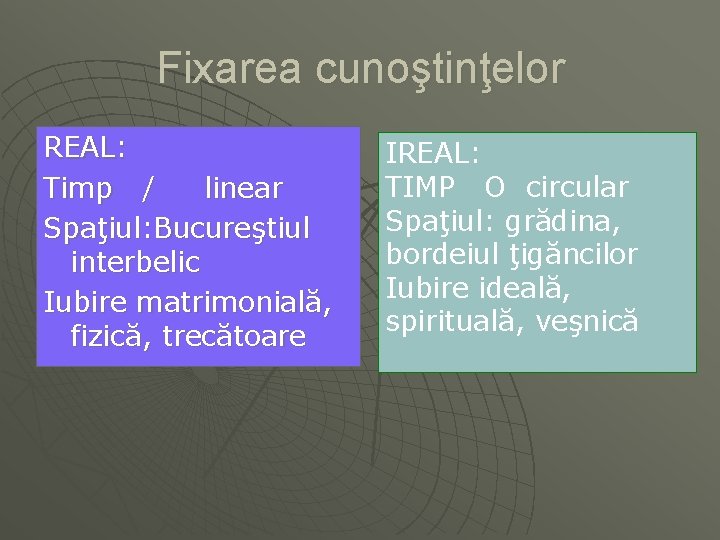 Fixarea cunoştinţelor

REAL:
Timp / linear
Spaţiul:Bucureştiul interbelic
Iubire matrimonială, fizică, trecătoare

IREAL:
TIMP O circular
Spaţiul: grădina, bordeiul ţigăncilor
Iubire ideală, spirituală, veşnică